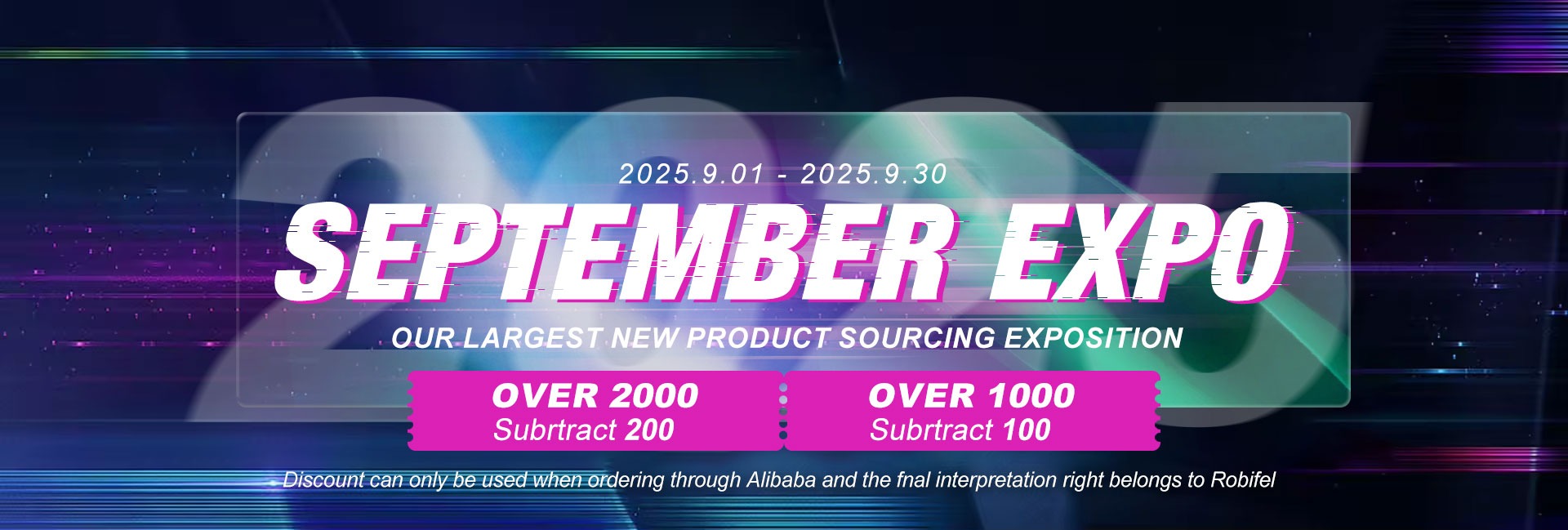 2025

2025.9.01 - 2025.9.30

SEPTEMBER EXPO

OUR LARGEST NEW PRODUCT SOURCING EXPOSITION

OVER 2000
Subrtract 200

OVER 1000
Subrtract 100

Discount can only be used when ordering through Alibaba and the fnal interpretation right belongs to Robifel